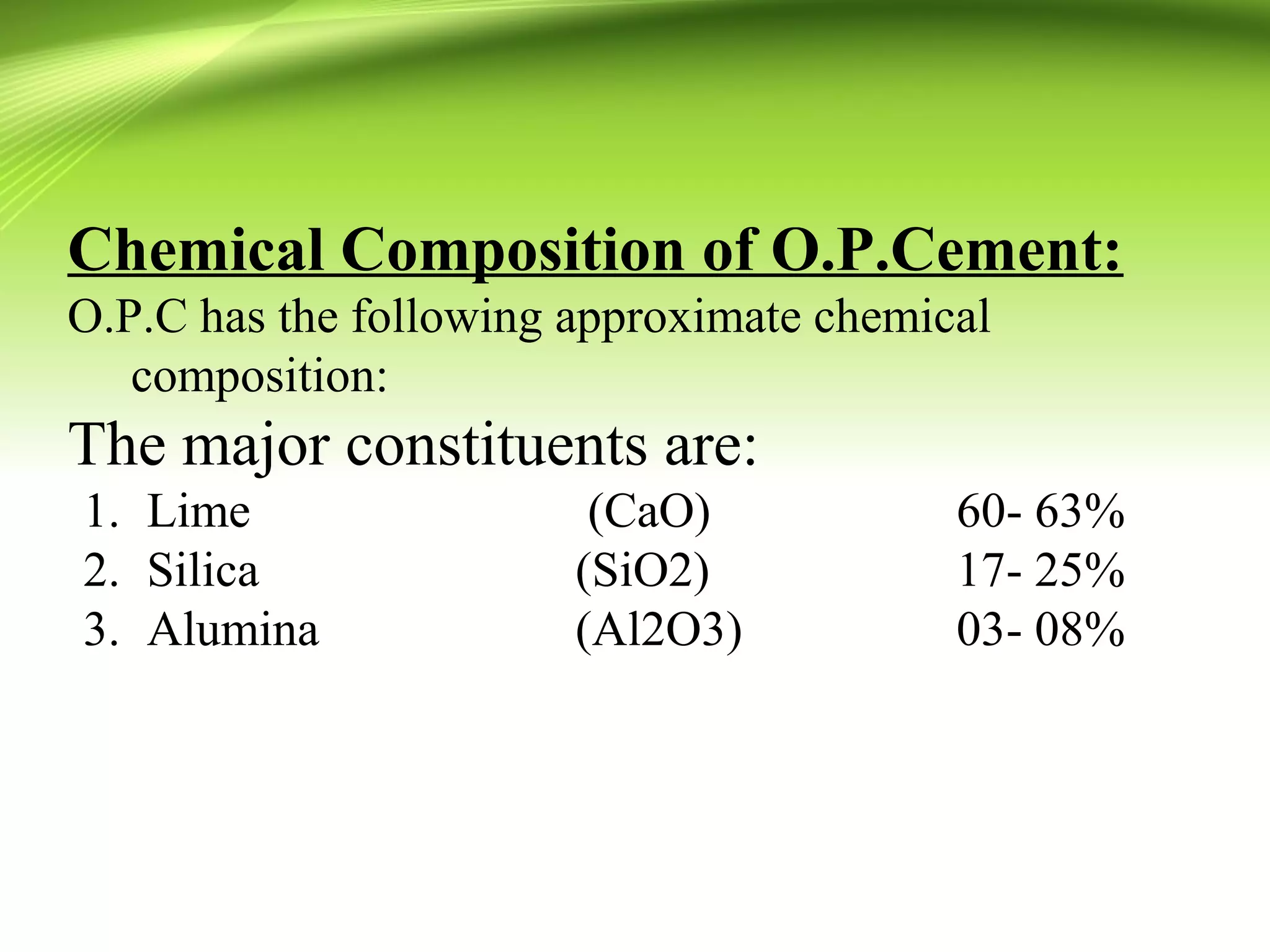 Chemical Composition of O.P.Cement:

O.P.C has the following approximate chemical composition:

The major constituents are:

1. Lime (CaO) 60- 63%
2. Silica (SiO2) 17- 25%
3. Alumina (Al2O3) 03- 08%